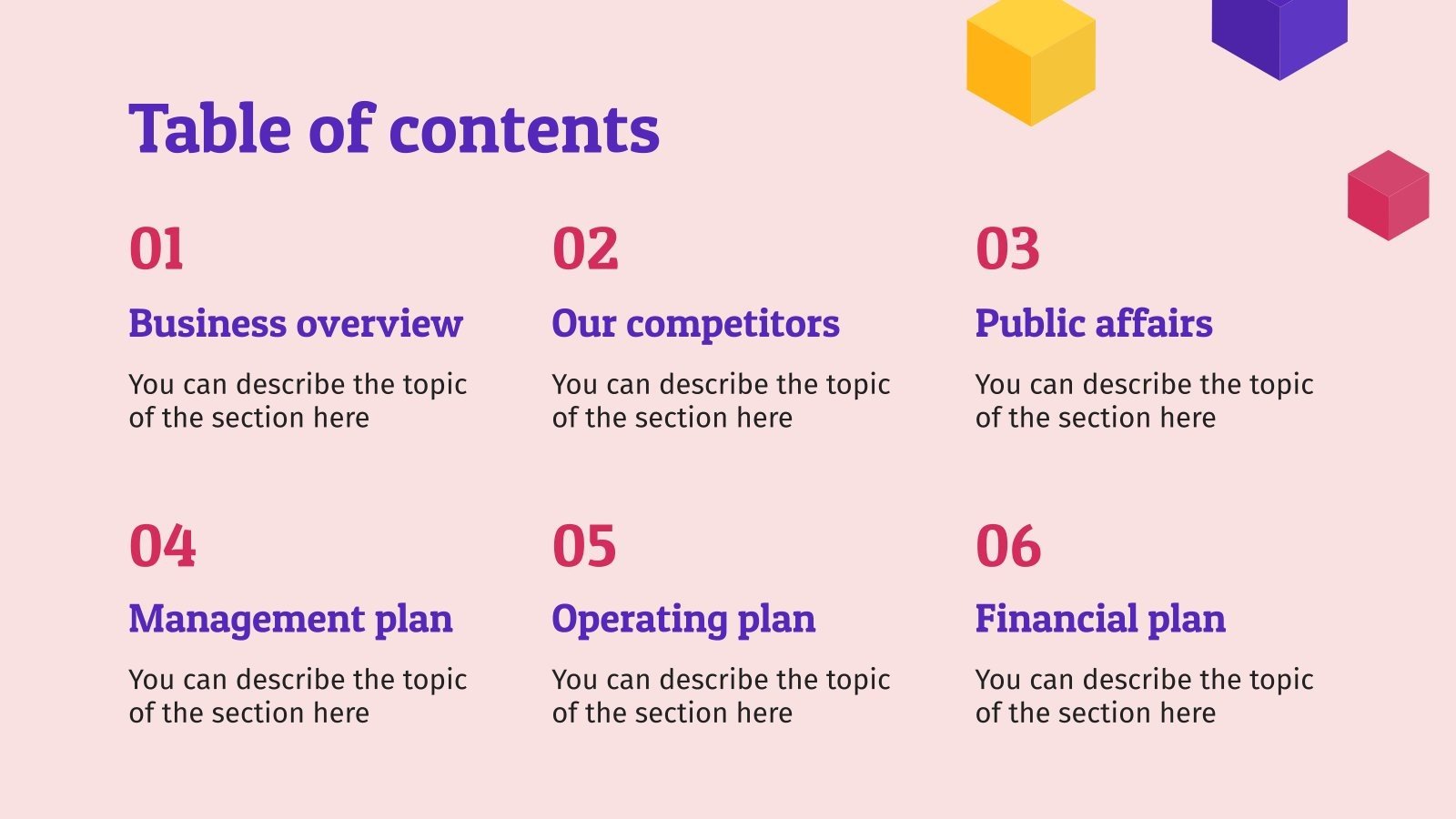 Table of contents

01

Business overview

You can describe the topic of the section here

02

Our competitors

You can describe the topic of the section here

03

Public affairs

You can describe the topic of the section here

04

Management plan

You can describe the topic of the section here

05

Operating plan

You can describe the topic of the section here

06

Financial plan

You can describe the topic of the section here